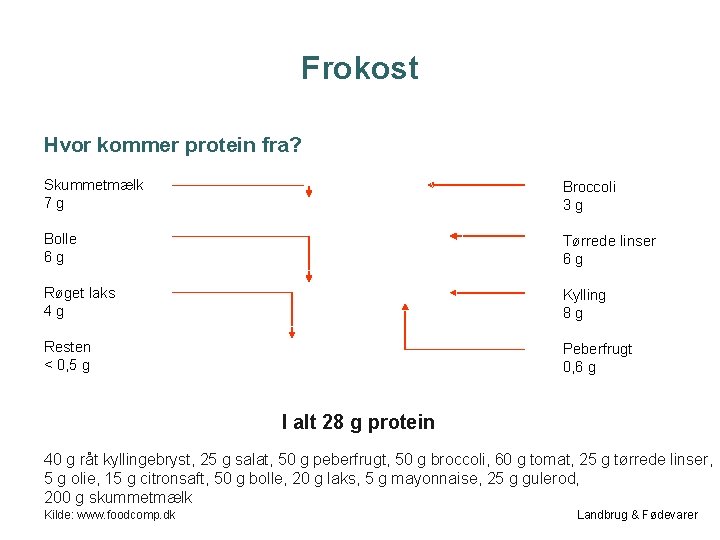 Frokost

Hvor kommer protein fra?

Skummetmælk
7 g

Bolle
6 g

Røget laks
4 g

Resten
< 0,5 g

Broccoli
3 g

Tørrede linser
6 g

Kylling
8 g

Peberfrugt
0,6 g

I alt 28 g protein

40 g råt kyllingebryst, 25 g salat, 50 g peberfrugt, 50 g broccoli, 60 g tomat, 25 g tørrede linser, 5 g olie, 15 g citronsaft, 50 g bolle, 20 g laks, 5 g mayonnaise, 25 g gulerod, 200 g skummetmælk

Kilde: www.foodcomp.dk

Landbrug & Fødevarer